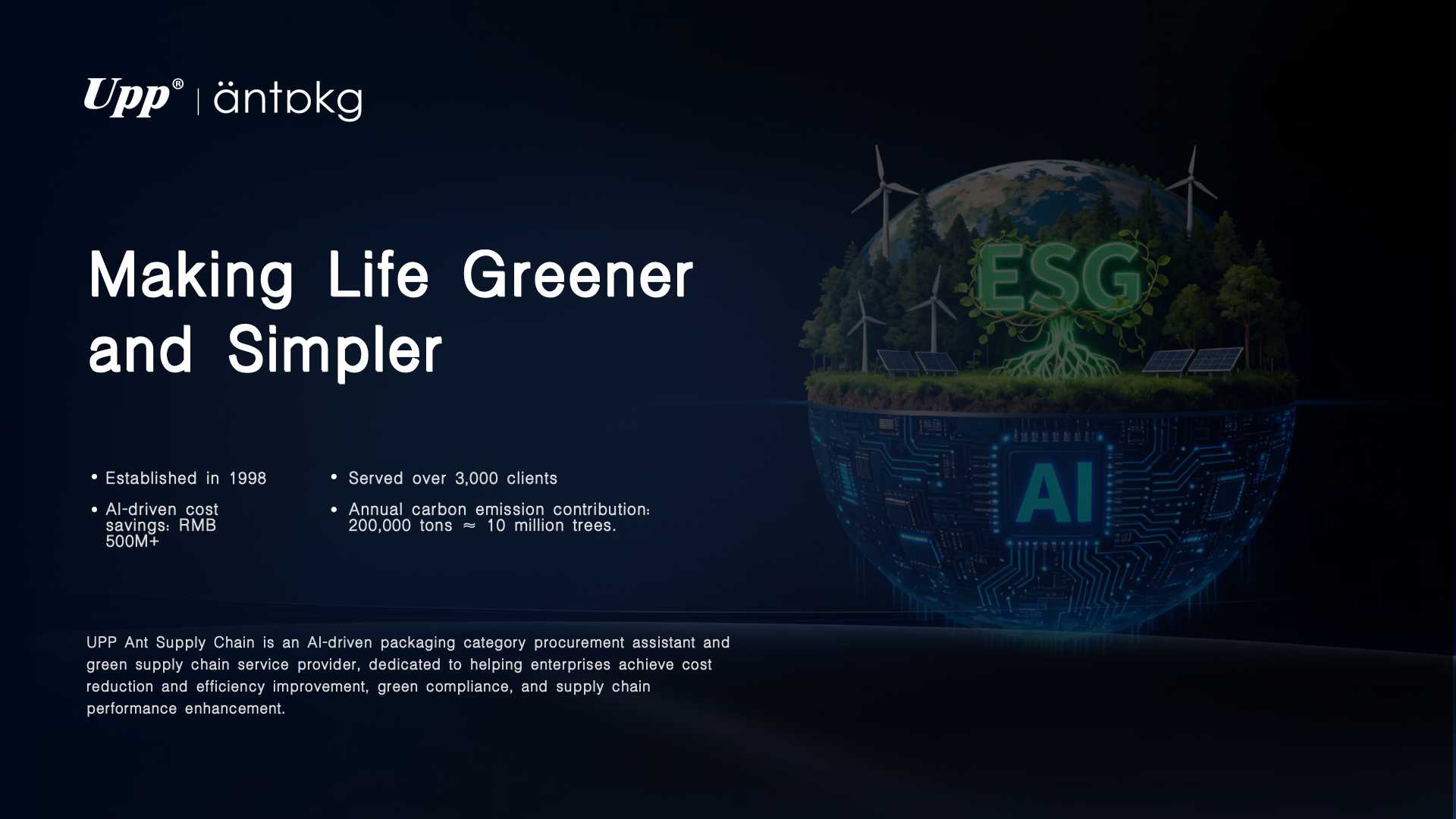 Upp® | äntpkg

Making Life Greener and Simpler

• Established in 1998

• AI-driven cost savings: RMB 500M+

• Served over 3,000 clients

• Annual carbon emission contribution: 200,000 tons ≈ 10 million trees.

UPP Ant Supply Chain is an AI-driven packaging category procurement assistant and green supply chain service provider, dedicated to helping enterprises achieve cost reduction and efficiency improvement, green compliance, and supply chain performance enhancement.

ESG

AI